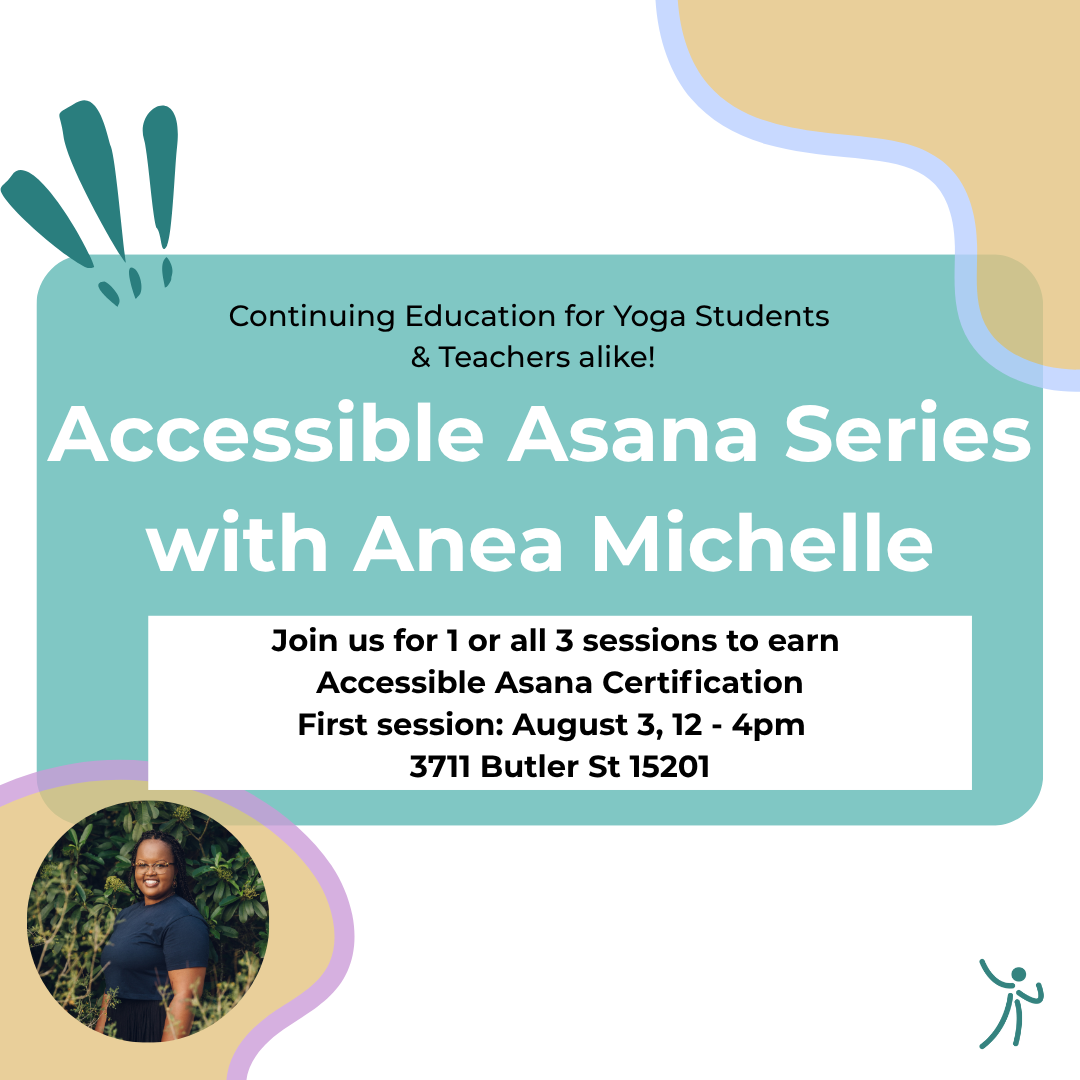 Continuing Education for Yoga Students & Teachers alike!

Accessible Asana Series with Anea Michelle

Join us for 1 or all 3 sessions to earn Accessible Asana Certification
First session: August 3, 12 - 4pm
3711 Butler St 15201